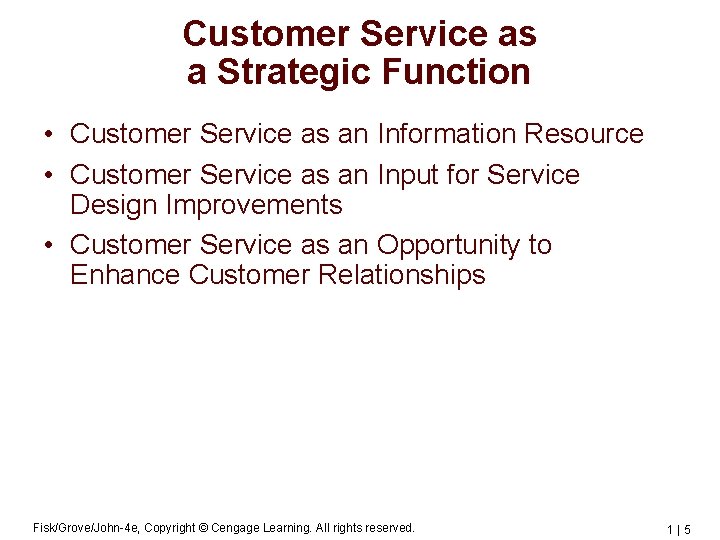 Customer Service as a Strategic Function

• Customer Service as an Information Resource
• Customer Service as an Input for Service Design Improvements
• Customer Service as an Opportunity to Enhance Customer Relationships

Fisk/Grove/John-4e, Copyright © Cengage Learning. All rights reserved.

1 | 5